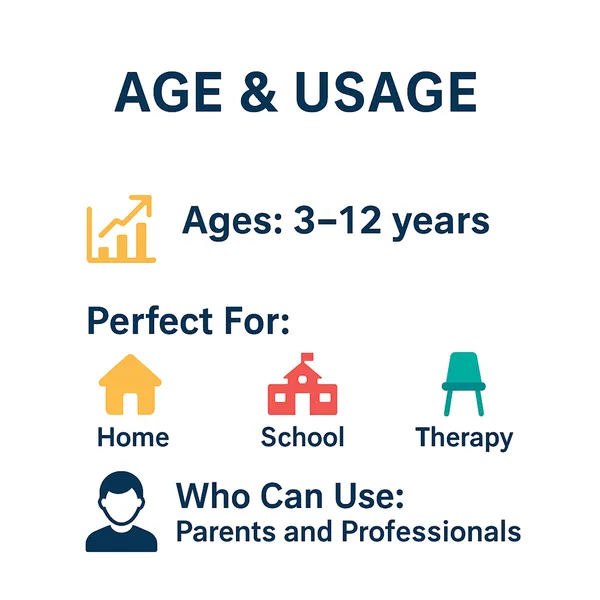 AGE & USAGE

Ages: 3–12 years

Perfect For:

Home

School

Therapy

Who Can Use:
Parents and Professionals